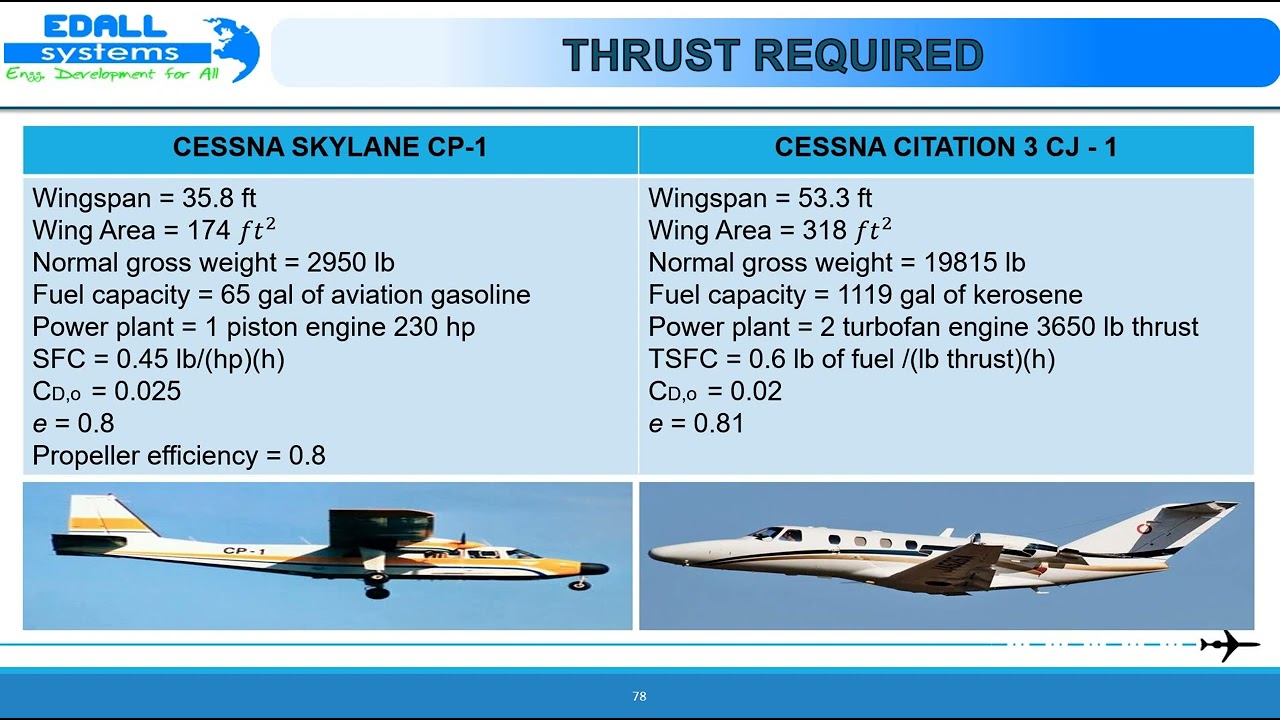 EDALL systems
Engg. Development for All

THRUST REQUIRED

| CESSNA SKYLANE CP-1 | CESSNA CITATION 3 CJ - 1 |
|---|---|
| Wingspan = 35.8 ft<br>Wing Area = 174 $ft^2$<br>Normal gross weight = 2950 lb<br>Fuel capacity = 65 gal of aviation gasoline<br>Power plant = 1 piston engine 230 hp<br>SFC = 0.45 lb/(hp)(h)<br>$C_{D,o}$ = 0.025<br>$e$ = 0.8<br>Propeller efficiency = 0.8 | Wingspan = 53.3 ft<br>Wing Area = 318 $ft^2$<br>Normal gross weight = 19815 lb<br>Fuel capacity = 1119 gal of kerosene<br>Power plant = 2 turbofan engine 3650 lb thrust<br>TSFC = 0.6 lb of fuel /(lb thrust)(h)<br>$C_{D,o}$ = 0.02<br>$e$ = 0.81 |

CP-1

78